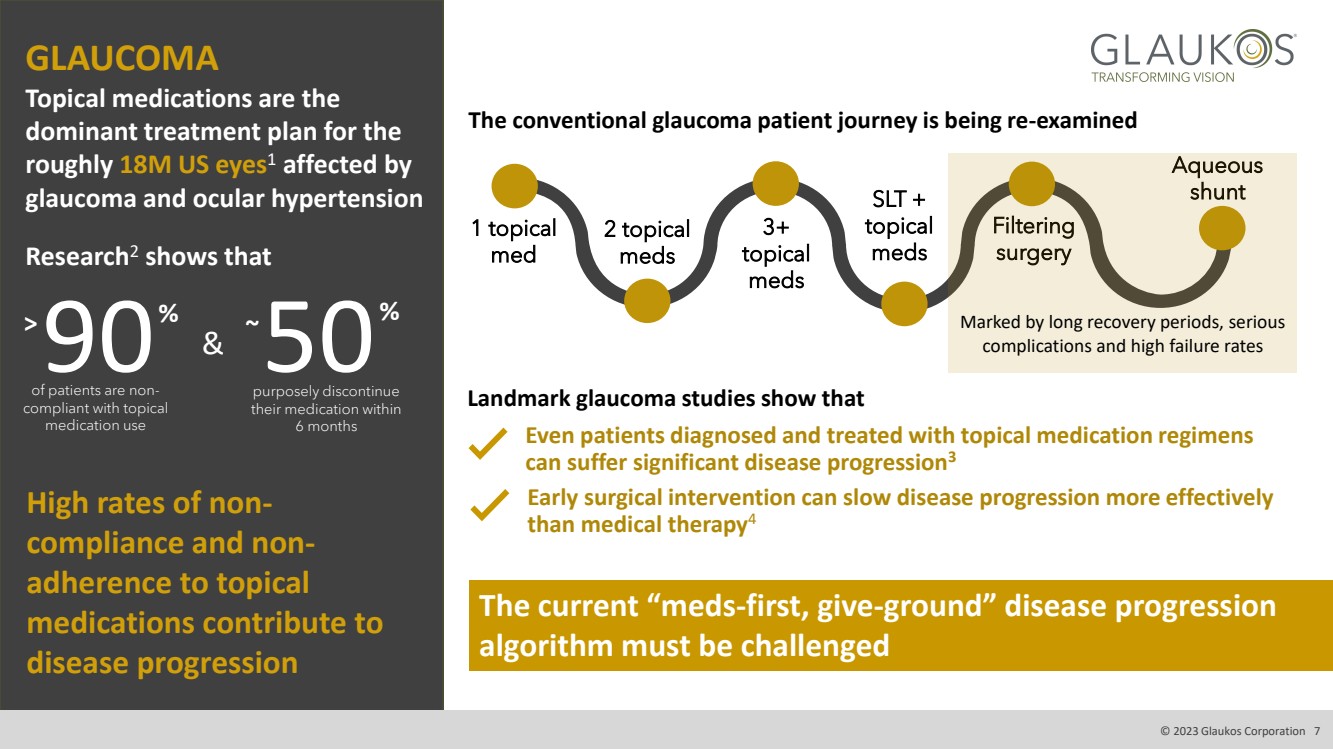 GLAUCOMA

Topical medications are the dominant treatment plan for the roughly 18M US eyes$^1$ affected by glaucoma and ocular hypertension

Research$^2$ shows that

>90% of patients are non-compliant with topical medication use

&

~50% purposely discontinue their medication within 6 months

High rates of non-compliance and non-adherence to topical medications contribute to disease progression

GLAUKOS
TRANSFORMING VISION

The conventional glaucoma patient journey is being re-examined

1 topical med

2 topical meds

3+ topical meds

SLT + topical meds

Filtering surgery

Aqueous shunt

Marked by long recovery periods, serious complications and high failure rates

Landmark glaucoma studies show that

Even patients diagnosed and treated with topical medication regimens can suffer significant disease progression$^3$

Early surgical intervention can slow disease progression more effectively than medical therapy$^4$

The current “meds-first, give-ground” disease progression algorithm must be challenged

© 2023 Glaukos Corporation 7